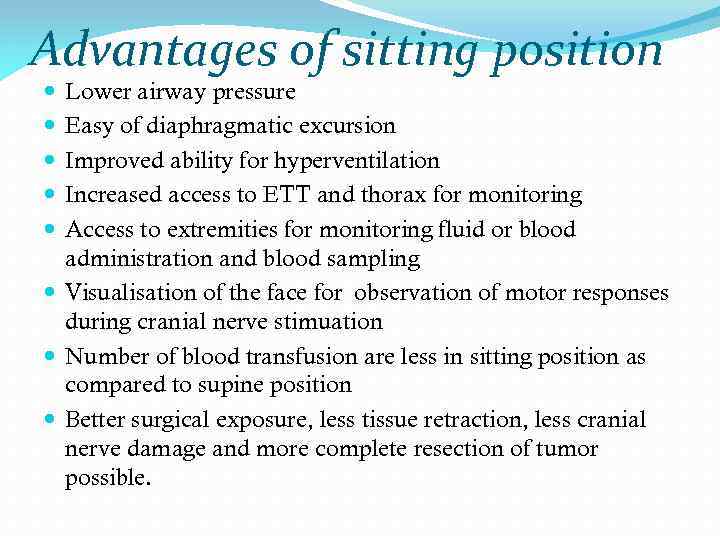 Advantages of sitting position

- Lower airway pressure
- Easy of diaphragmatic excursion
- Improved ability for hyperventilation
- Increased access to ETT and thorax for monitoring
- Access to extremities for monitoring fluid or blood administration and blood sampling
- Visualisation of the face for observation of motor responses during cranial nerve stimuation
- Number of blood transfusion are less in sitting position as compared to supine position
- Better surgical exposure, less tissue retraction, less cranial nerve damage and more complete resection of tumor possible.